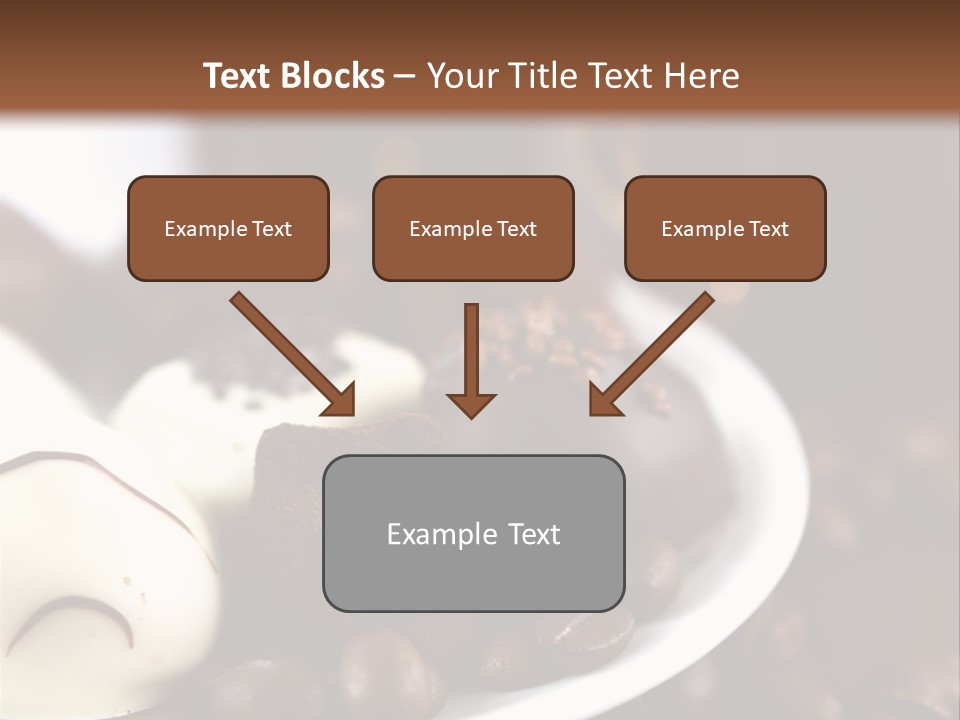 Text Blocks – Your Title Text Here

Example Text

Example Text

Example Text

Example Text